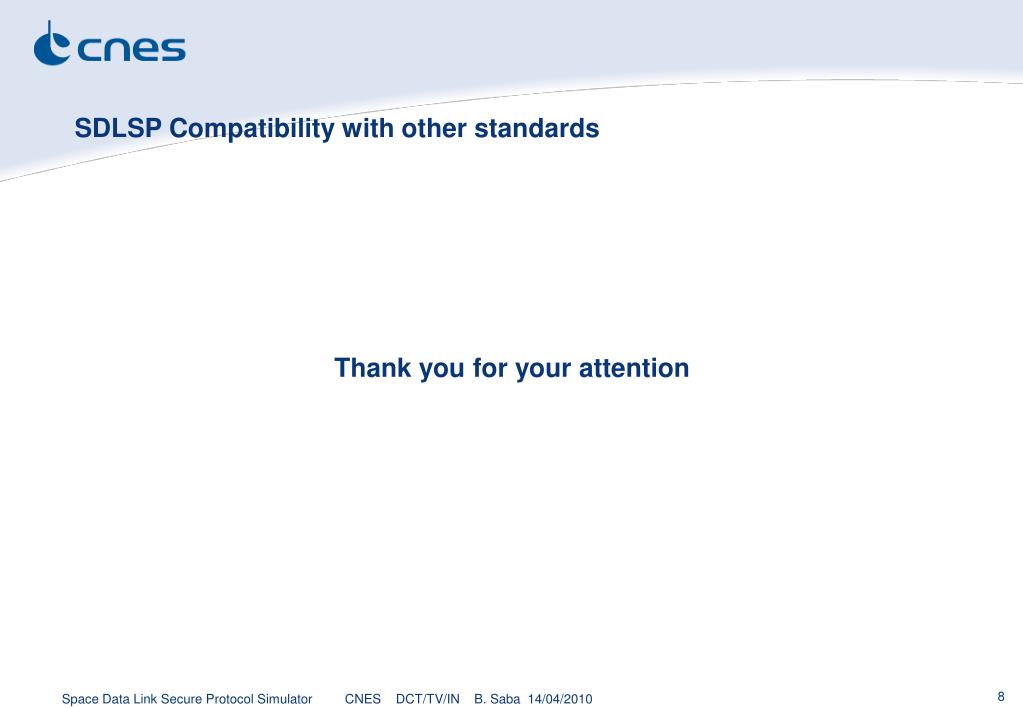 cnes

SDLSP Compatibility with other standards

Thank you for your attention

Space Data Link Secure Protocol Simulator CNES DCT/TV/IN B. Saba 14/04/2010

8